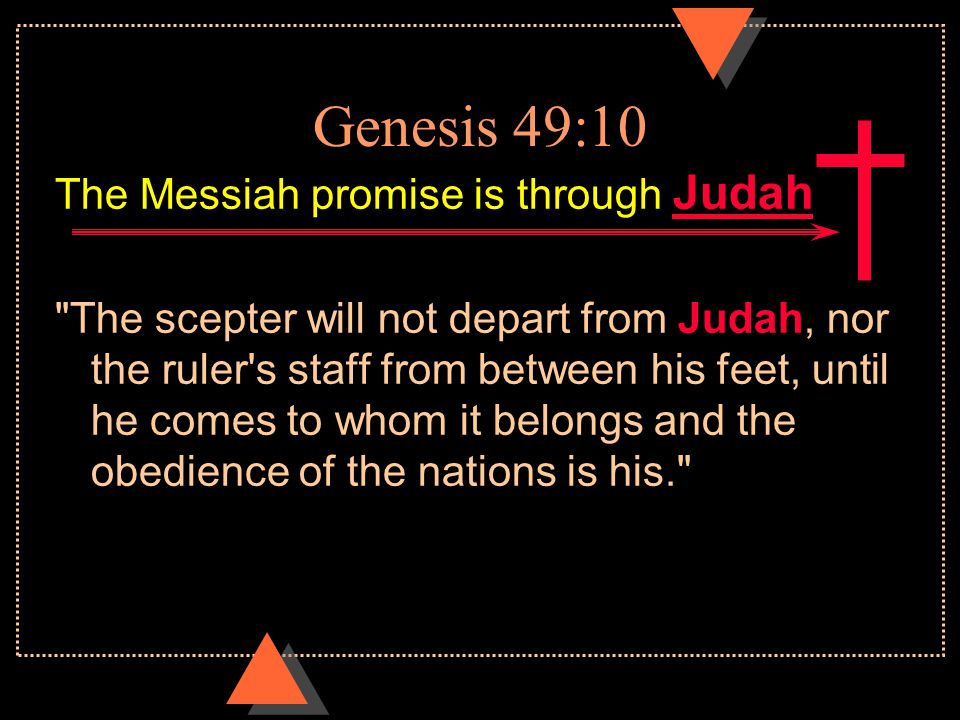 Genesis 49:10

The Messiah promise is through Judah

"The scepter will not depart from Judah, nor the ruler's staff from between his feet, until he comes to whom it belongs and the obedience of the nations is his."